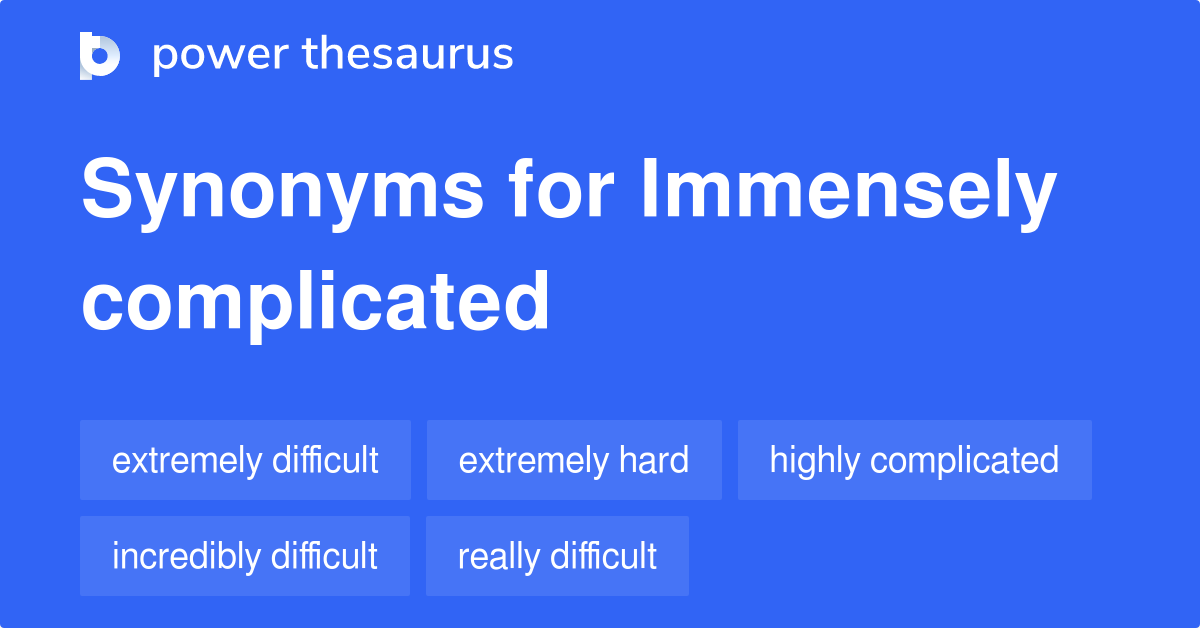 power thesaurus

Synonyms for Immensely complicated

extremely difficult
extremely hard
highly complicated
incredibly difficult
really difficult